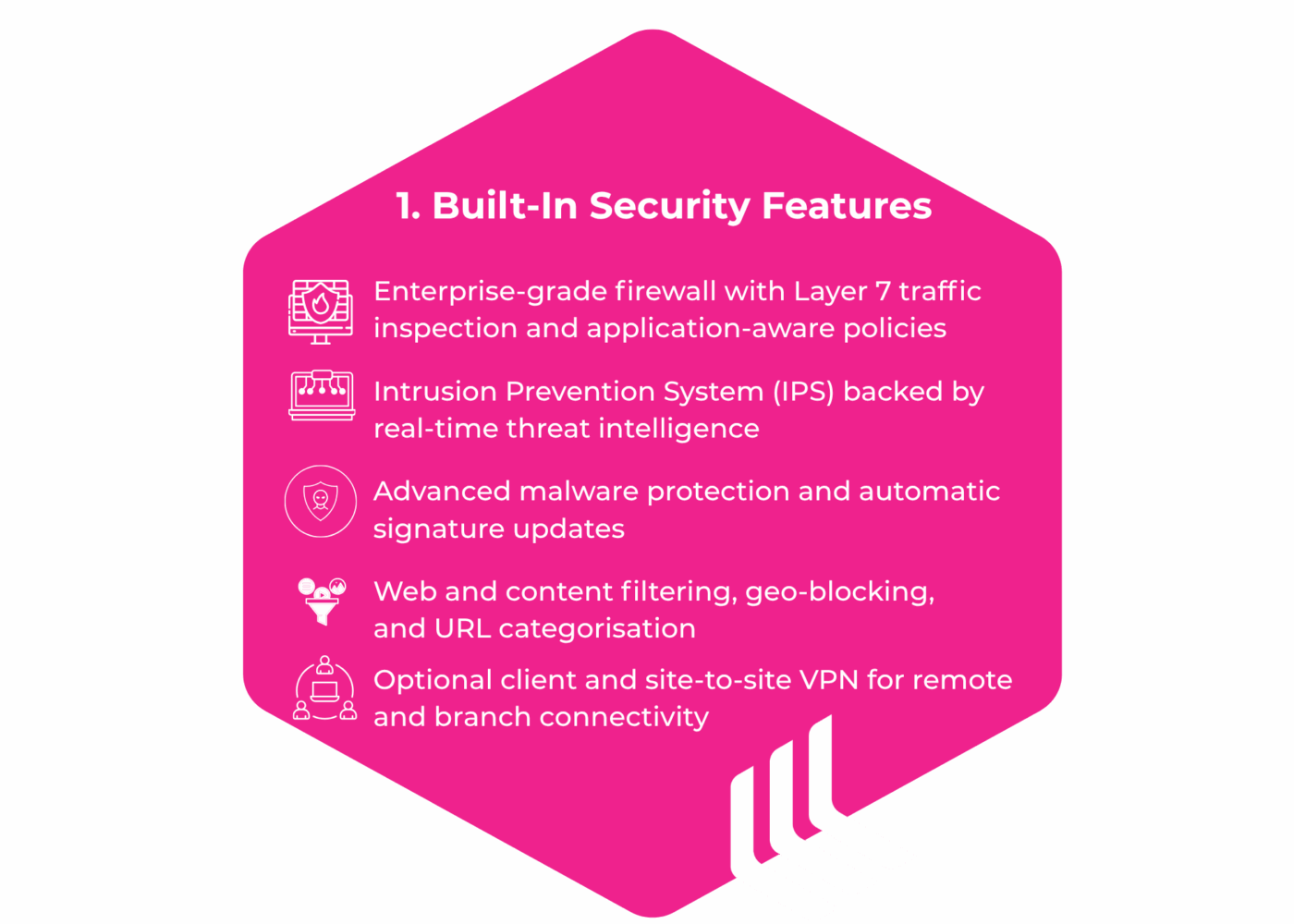 1. Built-In Security Features

Enterprise-grade firewall with Layer 7 traffic inspection and application-aware policies

Intrusion Prevention System (IPS) backed by real-time threat intelligence

Advanced malware protection and automatic signature updates

Web and content filtering, geo-blocking, and URL categorisation

Optional client and site-to-site VPN for remote and branch connectivity